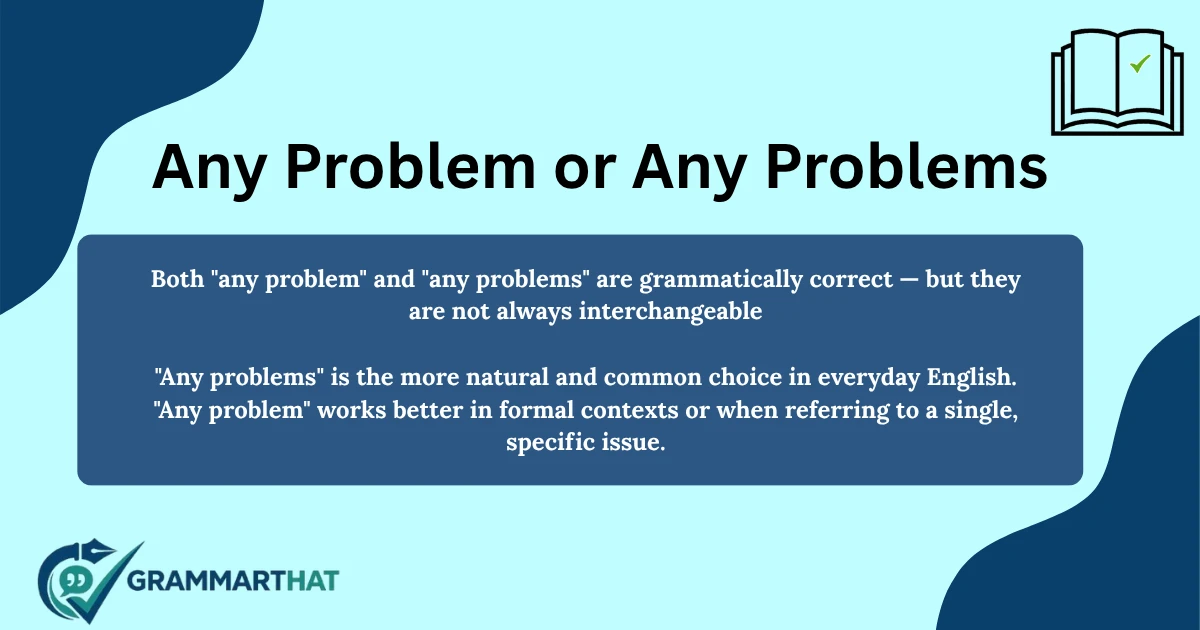 Any Problem or Any Problems

Both "any problem" and "any problems" are grammatically correct — but they are not always interchangeable

"Any problems" is the more natural and common choice in everyday English. "Any problem" works better in formal contexts or when referring to a single, specific issue.

GRAMMARTHAT